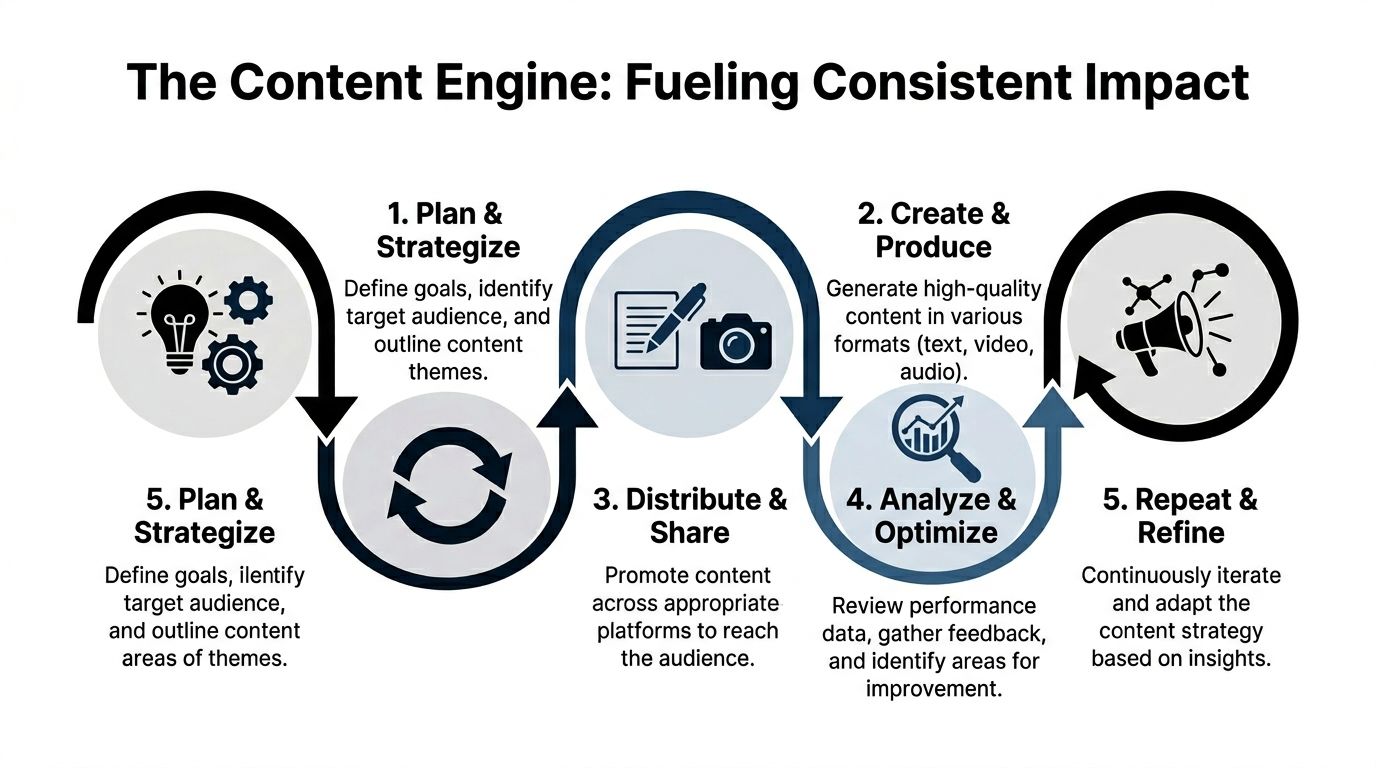 The Content Engine: Fueling Consistent Impact

1. Plan & Strategize

Define goals, identify target audience, and outline content themes.

2. Create & Produce

Generate high-quality content in various formats (text, video, audio).

5. Plan & Strategize

Define goals, ilentify target audience, and outline content areas of themes.

3. Distribute & Share

Promote content across appropriate platforms to reach the audience.

4. Analyze & Optimize

Review performance data, gather feedback, and identify areas for improvement.

5. Repeat & Refine

Continuously iterate and adapt the content strategy based on insights.